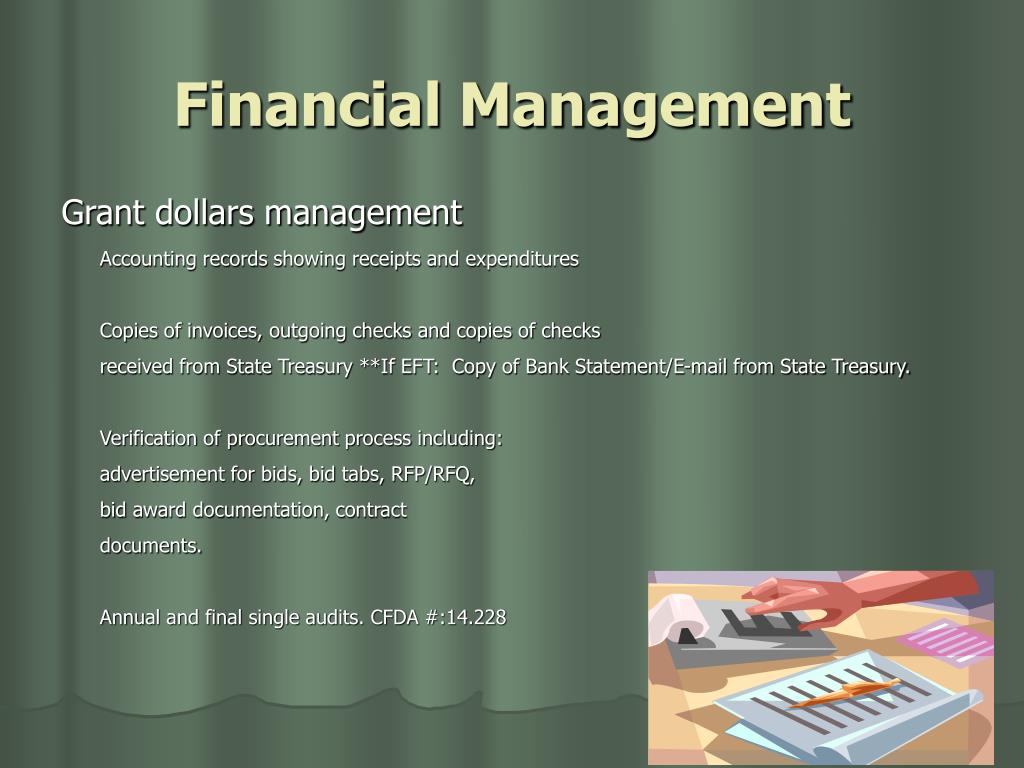 Financial Management

Grant dollars management

Accounting records showing receipts and expenditures

Copies of invoices, outgoing checks and copies of checks received from State Treasury **If EFT:  Copy of Bank Statement/E-mail from State Treasury.

Verification of procurement process including: advertisement for bids, bid tabs, RFP/RFQ, bid award documentation, contract documents.

Annual and final single audits. CFDA #:14.228